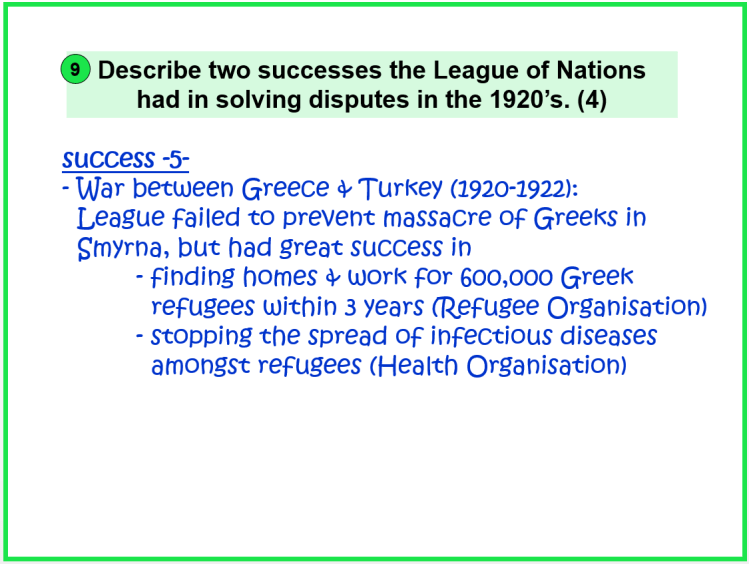 9 Describe two successes the League of Nations had in solving disputes in the 1920's. (4)

success -5-
- War between Greece & Turkey (1920-1922): League failed to prevent massacre of Greeks in Smyrna, but had great success in
- finding homes & work for 600,000 Greek refugees within 3 years (Refugee Organisation)
- stopping the spread of infectious diseases amongst refugees (Health Organisation)